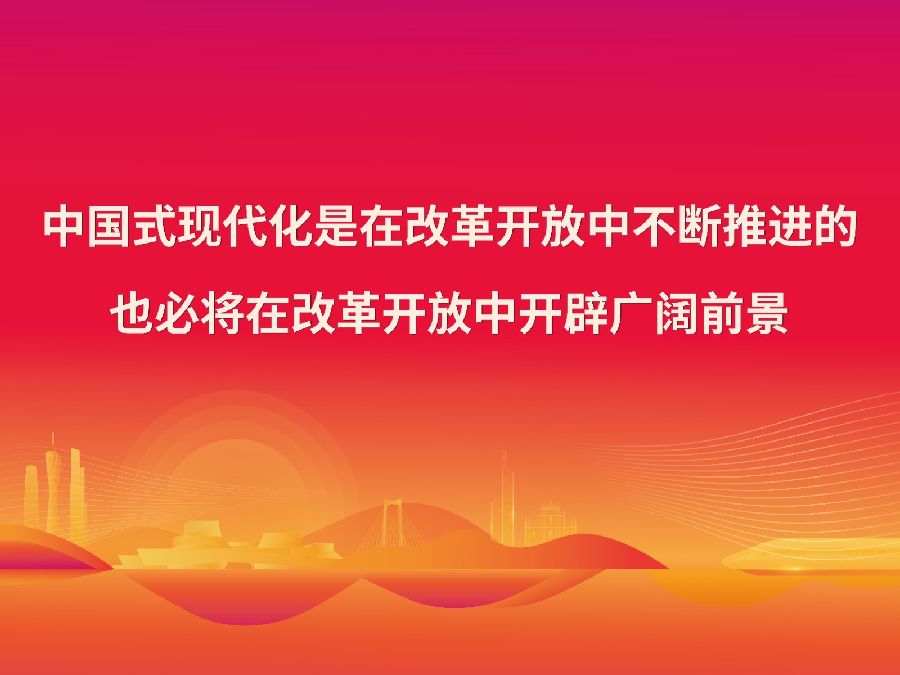 中国式现代化是在改革开放中不断推进的
也必将在改革开放中开辟广阔前景